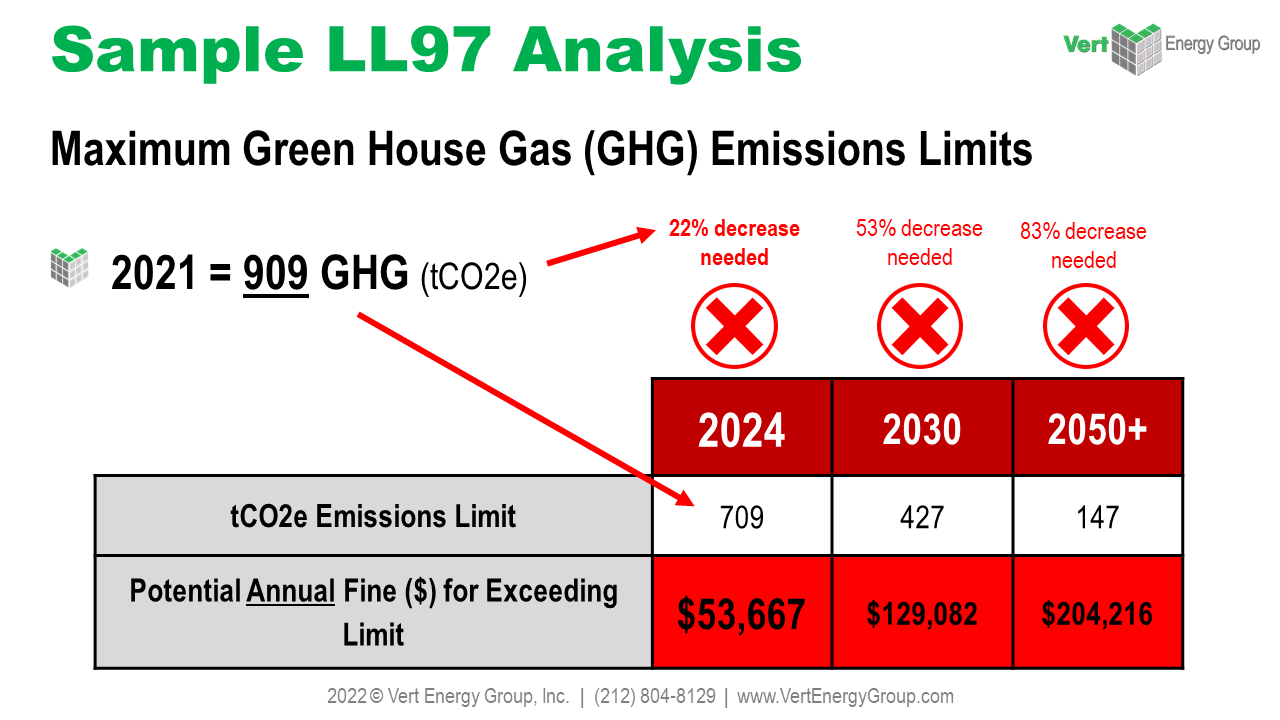 Sample LL97 Analysis

Vert Energy Group

Maximum Green House Gas (GHG) Emissions Limits

2021 = 909 GHG (tCO2e)

22% decrease needed

53% decrease needed

83% decrease needed

| | 2024 | 2030 | 2050+ |
|---|---|---|---|
| tCO2e Emissions Limit | 709 | 427 | 147 |
| Potential Annual Fine ($) for Exceeding Limit | $53,667 | $129,082 | $204,216 |

2022 © Vert Energy Group, Inc. | (212) 804-8129 | www.VertEnergyGroup.com